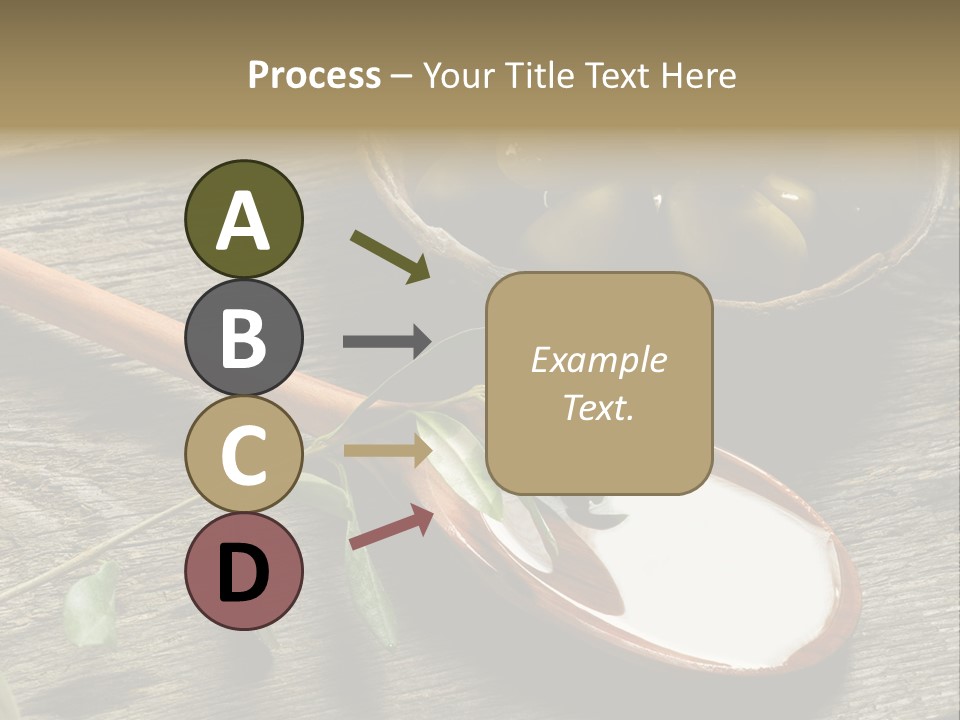 Process – Your Title Text Here

A

B

C

D

Example Text.